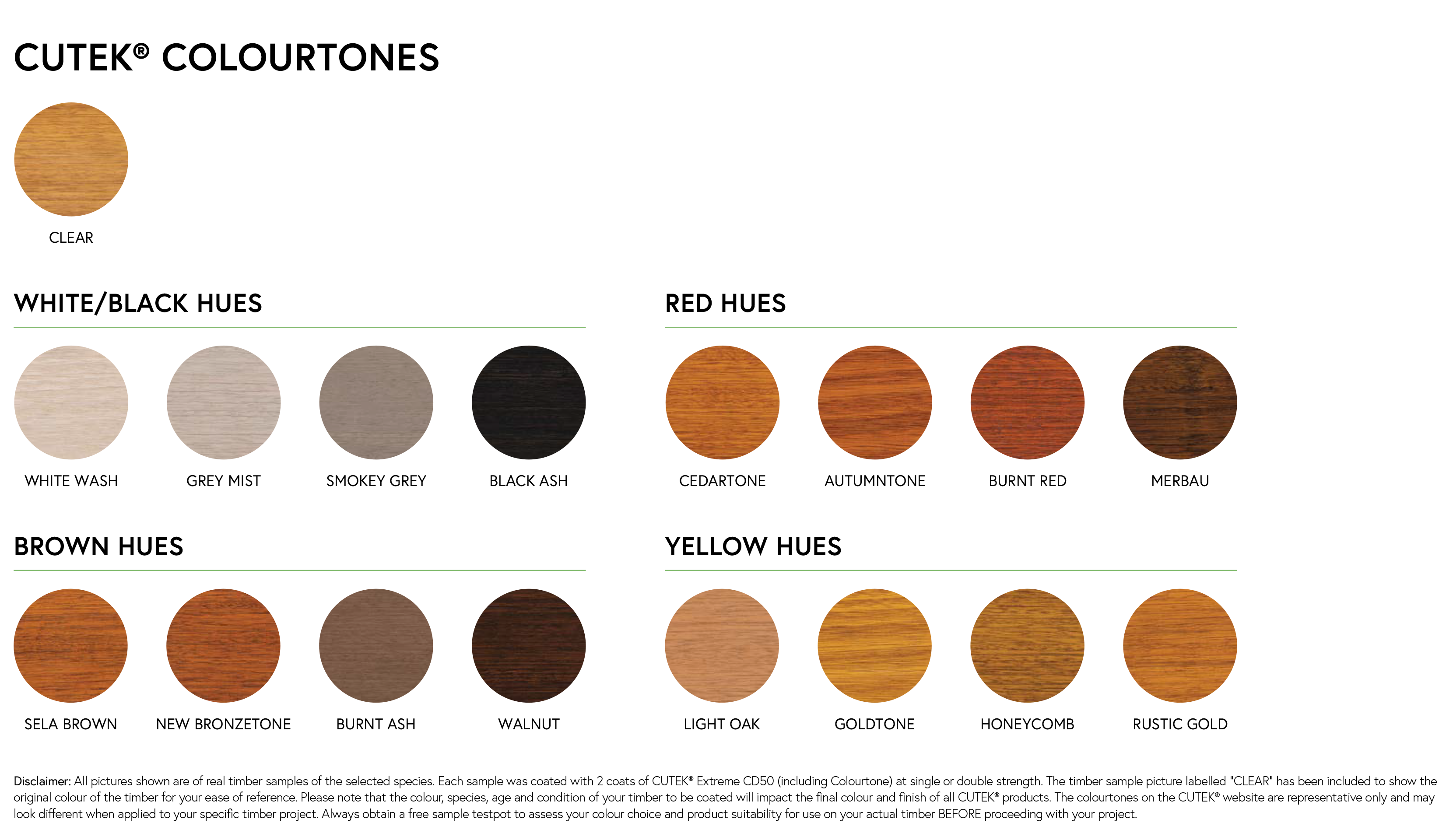 CUTEK® COLOURTONES

CLEAR

WHITE/BLACK HUES

WHITE WASH

GREY MIST

SMOKEY GREY

BLACK ASH

RED HUES

CEDARTONE

AUTUMNTONE

BURNT RED

MERBAU

BROWN HUES

SELA BROWN

NEW BRONZETONE

BURNT ASH

WALNUT

YELLOW HUES

LIGHT OAK

GOLDTONE

HONEYCOMB

RUSTIC GOLD

Disclaimer: All pictures shown are of real timber samples of the selected species. Each sample was coated with 2 coats of CUTEK® Extreme CD50 (including Colourtone) at single or double strength. The timber sample picture labelled "CLEAR" has been included to show the original colour of the timber for your ease of reference. Please note that the colour, species, age and condition of your timber to be coated will impact the final colour and finish of all CUTEK® products. The colourtones on the CUTEK® website are representative only and may look different when applied to your specific timber project. Always obtain a free sample testpot to assess your colour choice and product suitability for use on your actual timber BEFORE proceeding with your project.